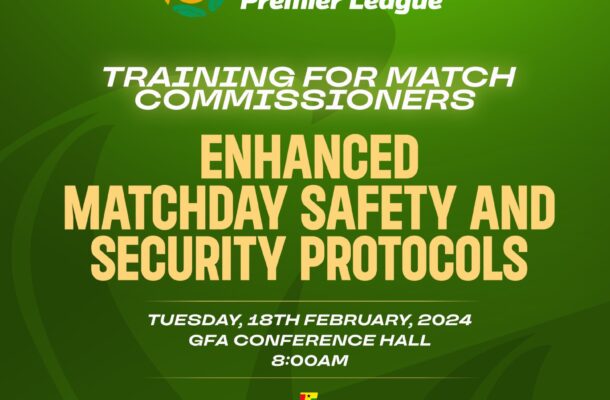 Premier League

TRAINING FOR MATCH COMMISSIONERS

ENHANCED MATCHDAY SAFETY AND SECURITY PROTOCOLS

TUESDAY, 18TH FEBRUARY, 2024
GFA CONFERENCE HALL
8:00AM